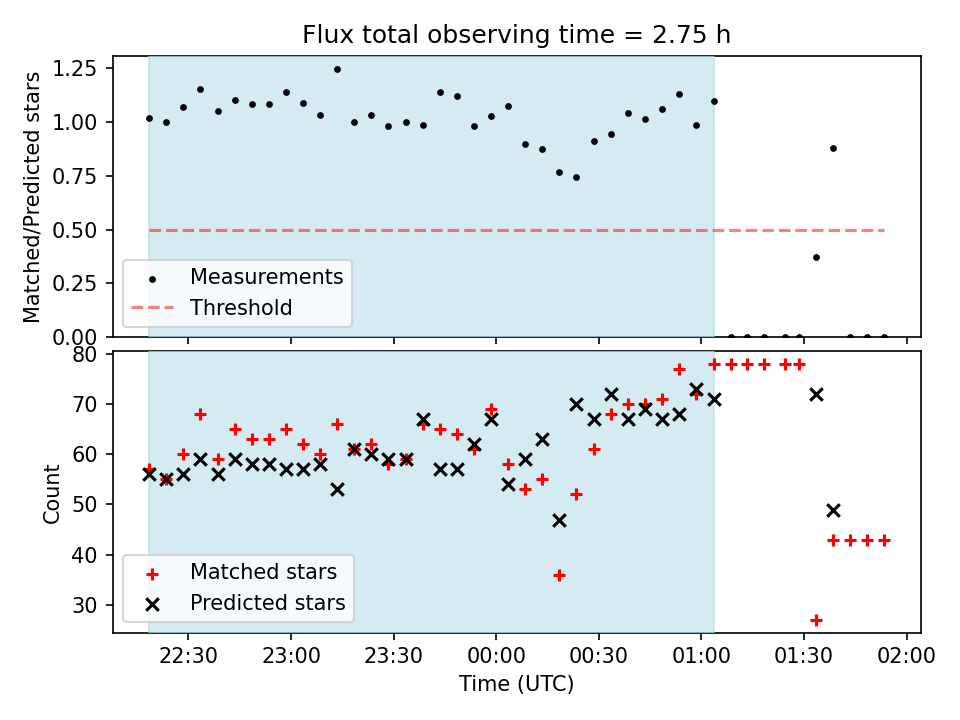 Flux total observing time = 2.75 h

Matched/Predicted stars

1.25
1.00
0.75
0.50
0.25
0.00

Measurements
Threshold

Count

80
70
60
50
40
30

Matched stars
Predicted stars

22:30
23:00
23:30
00:00
00:30
01:00
01:30
02:00

Time (UTC)